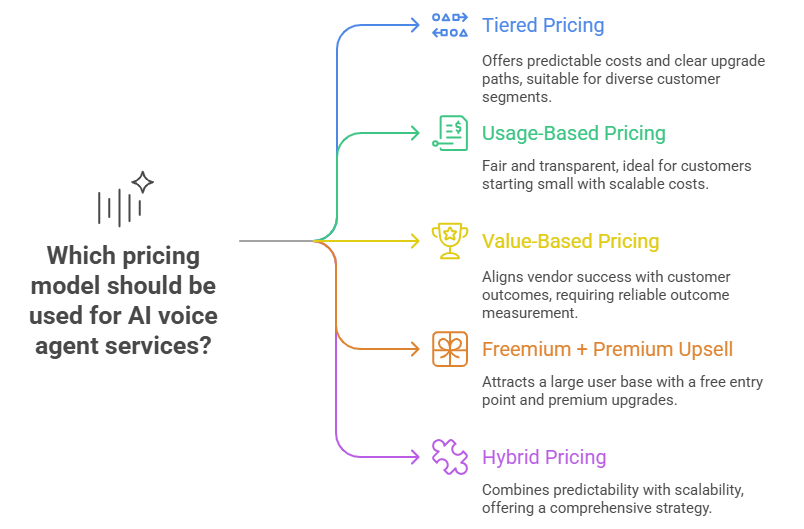 Which pricing model should be used for AI voice agent services?

Tiered Pricing

Offers predictable costs and clear upgrade paths, suitable for diverse customer segments.

Usage-Based Pricing

Fair and transparent, ideal for customers starting small with scalable costs.

Value-Based Pricing

Aligns vendor success with customer outcomes, requiring reliable outcome measurement.

Freemium + Premium Upsell

Attracts a large user base with a free entry point and premium upgrades.

Hybrid Pricing

Combines predictability with scalability, offering a comprehensive strategy.